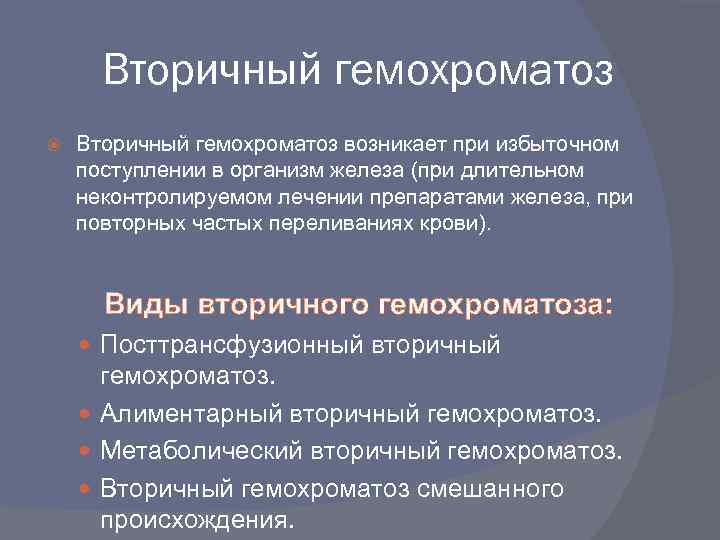 Вторичный гемохроматоз

Вторичный гемохроматоз возникает при избыточном поступлении в организм железа (при длительном неконтролируемом лечении препаратами железа, при повторных частых переливаниях крови).

Виды вторичного гемохроматоза:

Посттрансфузионный вторичный гемохроматоз.

Алиментарный вторичный гемохроматоз.

Метаболический вторичный гемохроматоз.

Вторичный гемохроматоз смешанного происхождения.